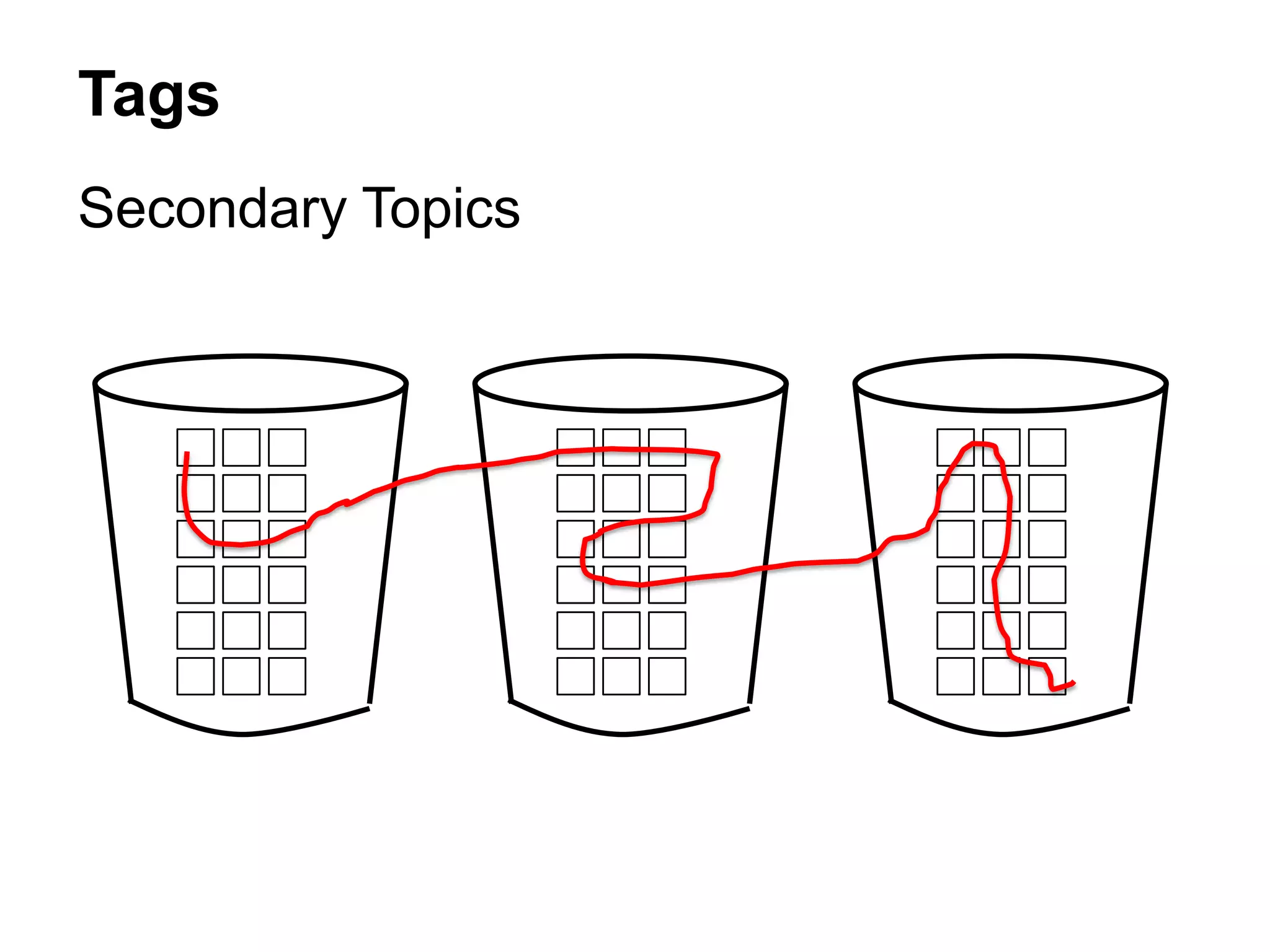 Tags

Secondary Topics